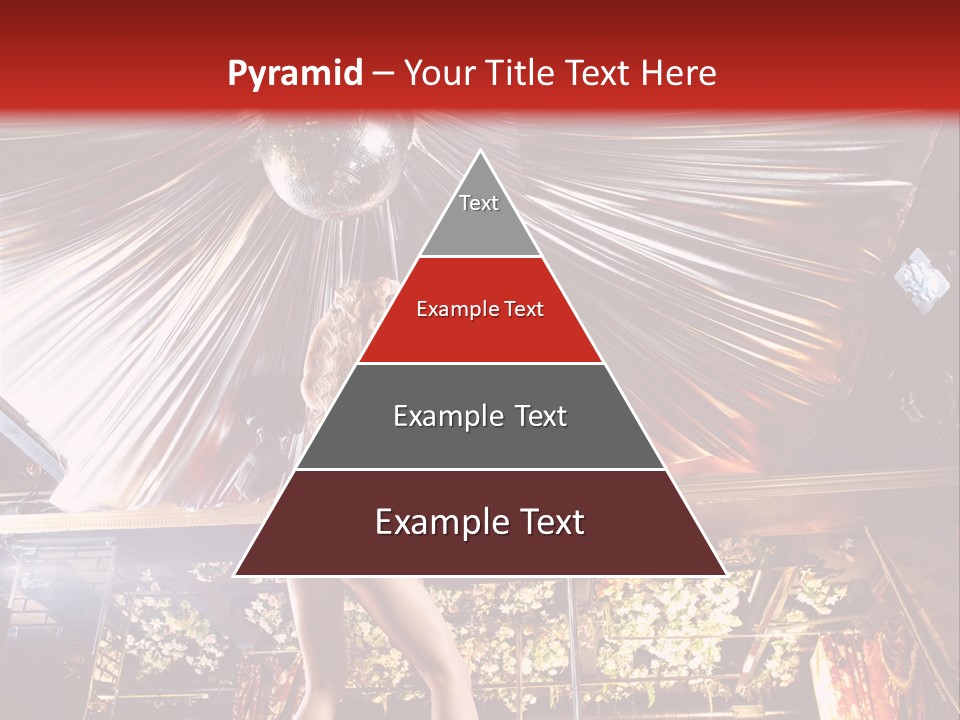 Pyramid – Your Title Text Here

Text

Example Text

Example Text

Example Text